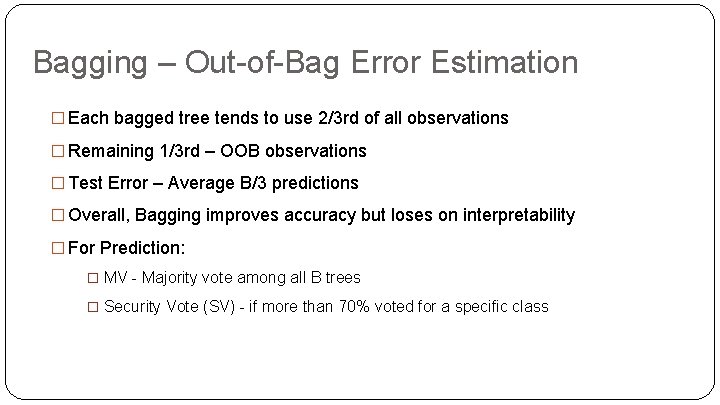 Bagging – Out-of-Bag Error Estimation

□ Each bagged tree tends to use 2/3rd of all observations

□ Remaining 1/3rd – OOB observations

□ Test Error – Average B/3 predictions

□ Overall, Bagging improves accuracy but loses on interpretability

□ For Prediction:

□ MV - Majority vote among all B trees

□ Security Vote (SV) - if more than 70% voted for a specific class